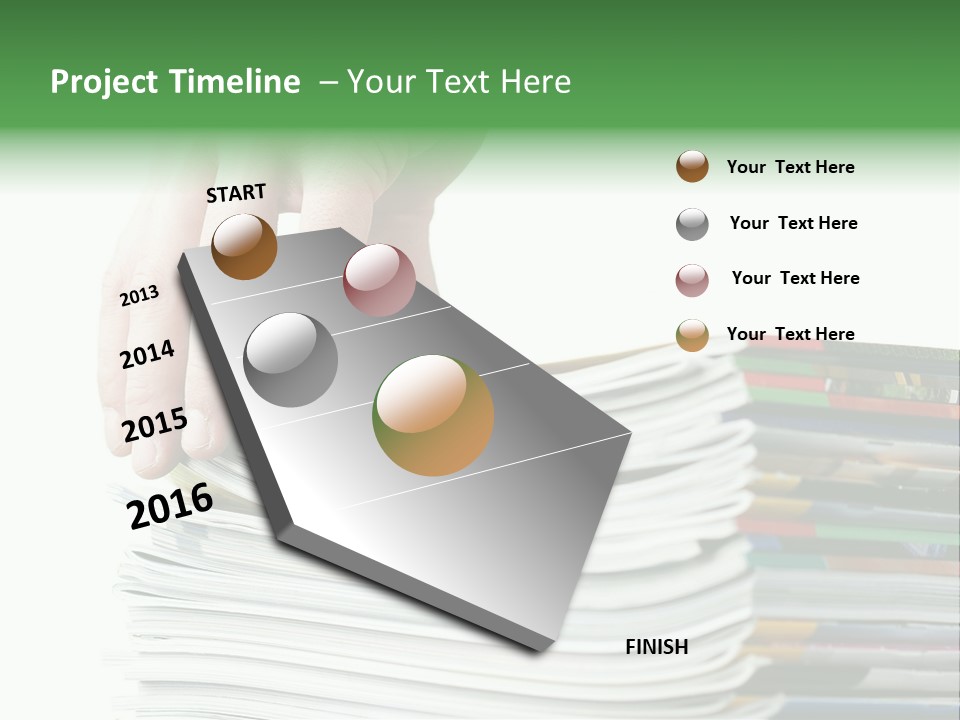 Project Timeline – Your Text Here

START

2013

2014

2015

2016

FINISH

Your Text Here

Your Text Here

Your Text Here

Your Text Here